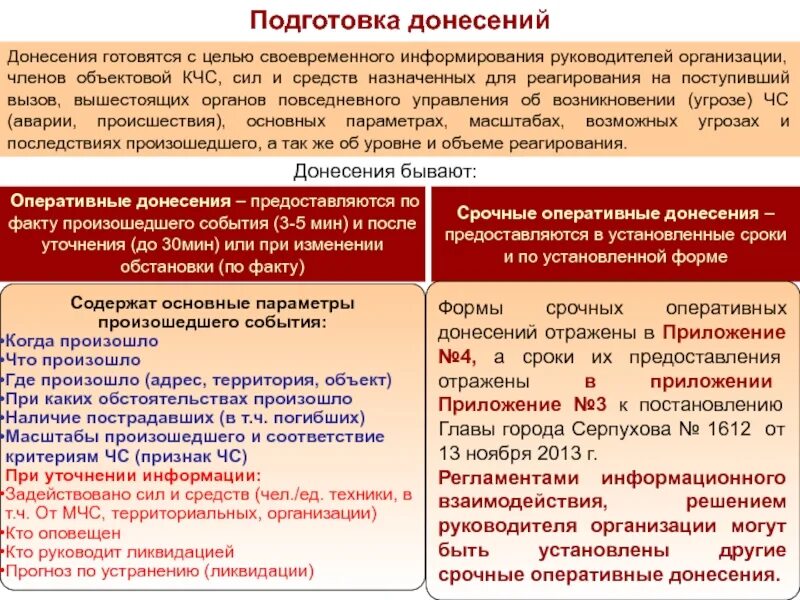 Подготовка донесений

Донесения готовятся с целью своевременного информирования руководителей организации, членов объектовой КЧС, сил и средств назначенных для реагирования на поступивший вызов, вышестоящих органов повседневного управления об возникновении (угрозе) ЧС (аварии, происшествия), основных параметрах, масштабах, возможных угрозах и последствиях произошедшего, а так же об уровне и объеме реагирования.

Донесения бывают:

Оперативные донесения – предоставляются по факту произошедшего события (3-5 мин) и после уточнения (до 30мин) или при изменении обстановки (по факту)

Содержат основные параметры произошедшего события:
•Когда произошло
•Что произошло
•Где произошло (адрес, территория, объект)
•При каких обстоятельствах произошло
•Наличие пострадавших (в т.ч. погибших)
•Масштабы произошедшего и соответствие критериям ЧС (признак ЧС)
При уточнении информации:
•Задействовано сил и средств (чел./ед. техники, в т.ч. От МЧС, территориальных, организации)
•Кто оповещен
•Кто руководит ликвидацией
•Прогноз по устранению (ликвидации)

Срочные оперативные донесения – предоставляются в установленные сроки и по установленной форме

Формы срочных оперативных донесений отражены в Приложение №4, а сроки их предоставления отражены в приложении Приложение №3 к постановлению Главы города Серпухова № 1612 от 13 ноября 2013 г.
Регламентами информационного взаимодействия, решением руководителя организации могут быть установлены другие срочные оперативные донесения.